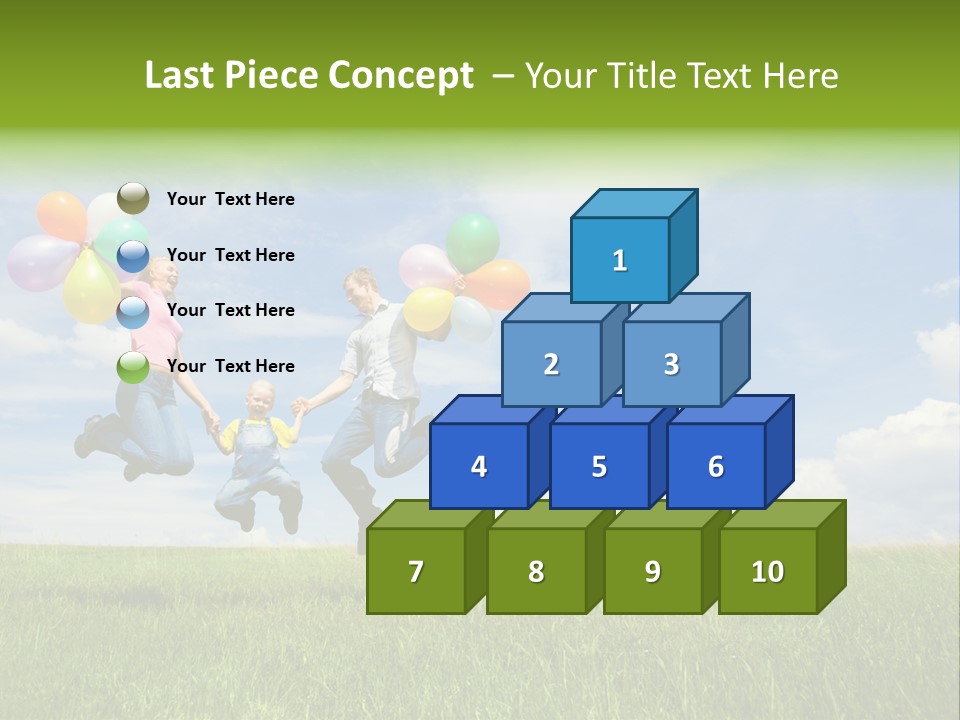 Last Piece Concept – Your Title Text Here

Your Text Here

Your Text Here

Your Text Here

Your Text Here

1

2 3

4 5 6

7 8 9 10